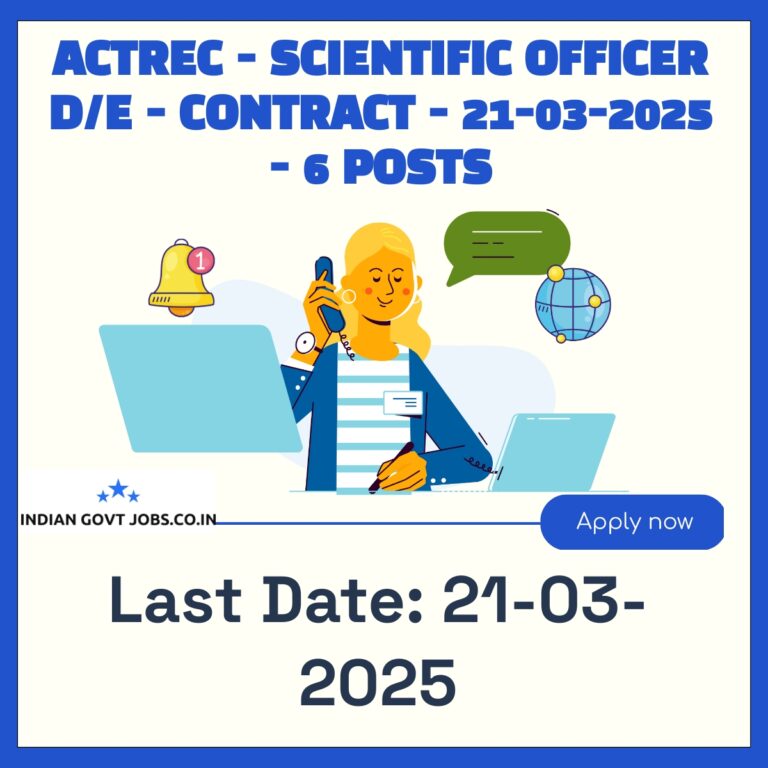 ACTREC - SCIENTIFIC OFFICER D/E - CONTRACT - 21-03-2025 - 6 POSTS

1

INDIAN GOVT JOBS.CO.IN

Apply now

Last Date: 21-03-2025